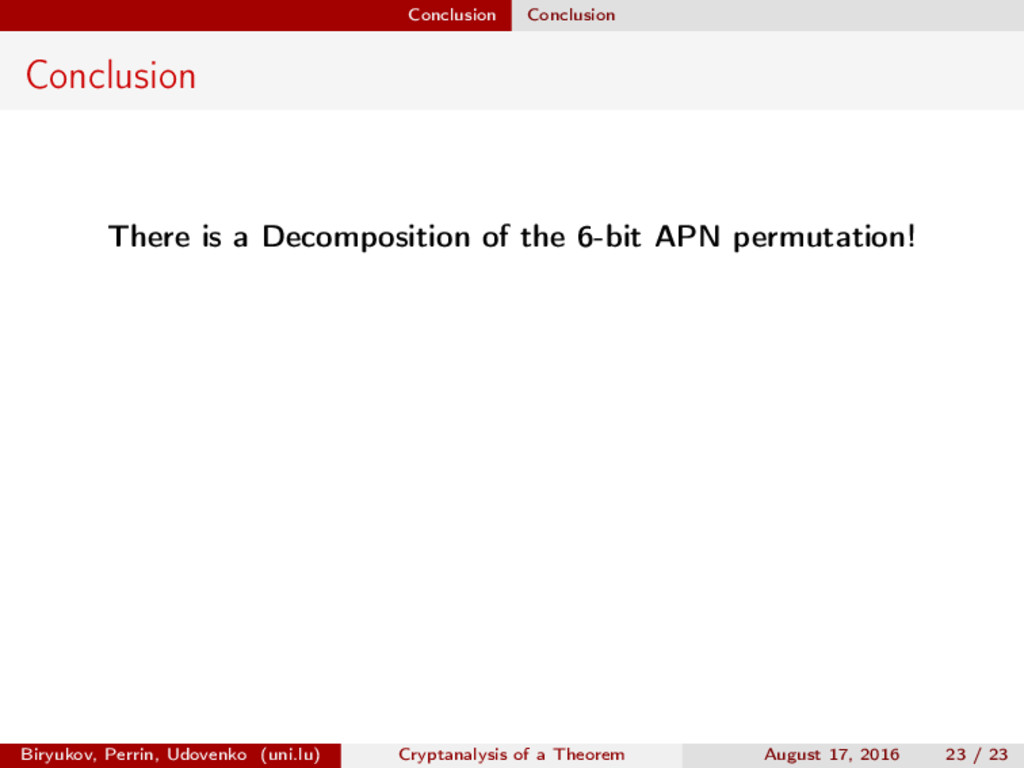 Conclusion Conclusion

Conclusion

There is a Decomposition of the 6-bit APN permutation!

Biryukov, Perrin, Udovenko (uni.lu) Cryptanalysis of a Theorem August 17, 2016 23 / 23